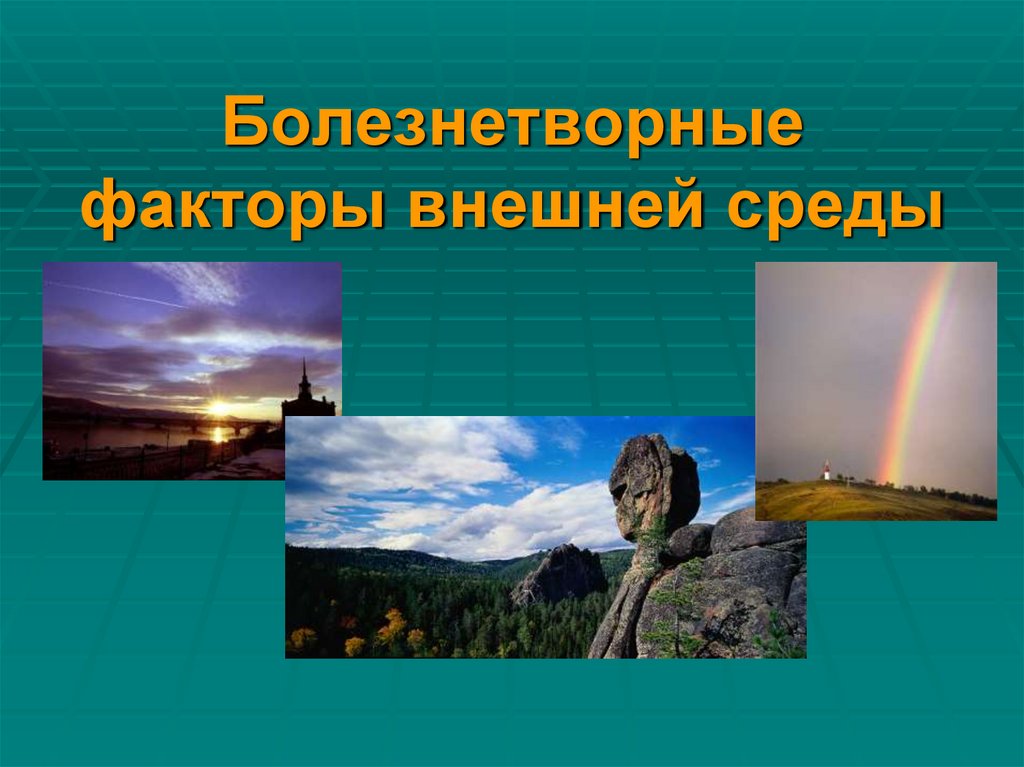 Болезнетворные факторы внешней среды